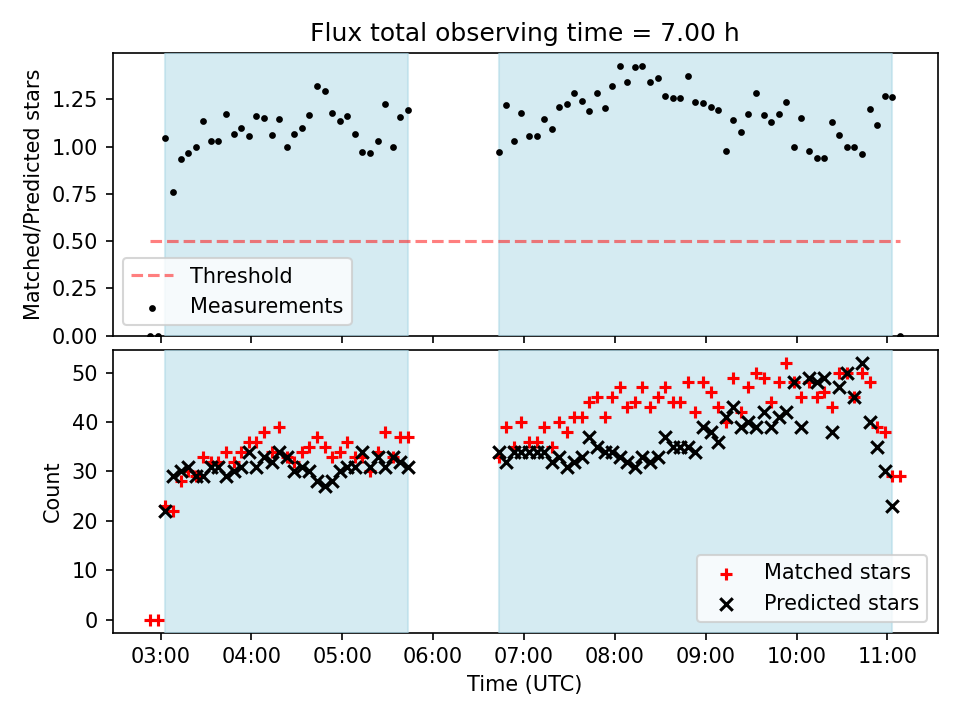 Flux total observing time = 7.00 h

Matched/Predicted stars

1.25
1.00
0.75
0.50
0.25
0.00

Threshold
Measurements

Count

50
40
30
20
10
0

Matched stars
Predicted stars

03:00 04:00 05:00 06:00 07:00 08:00 09:00 10:00 11:00

Time (UTC)